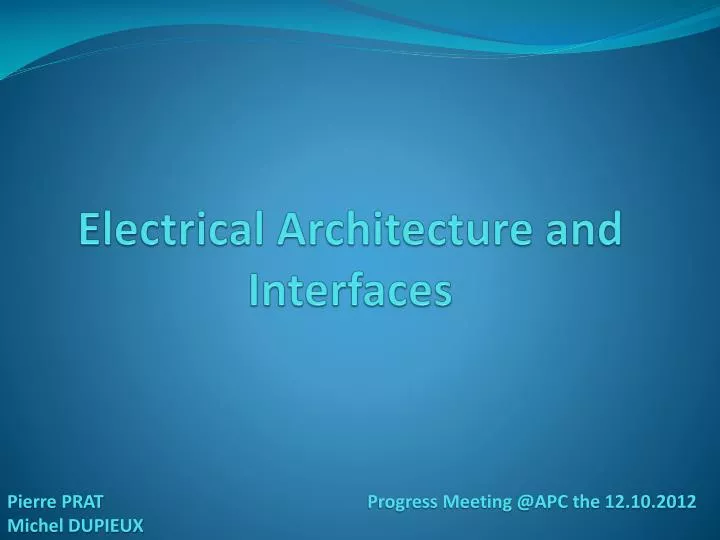 Electrical Architecture and Interfaces

Pierre PRAT
Michel DUPIEUX

Progress Meeting @APC the 12.10.2012